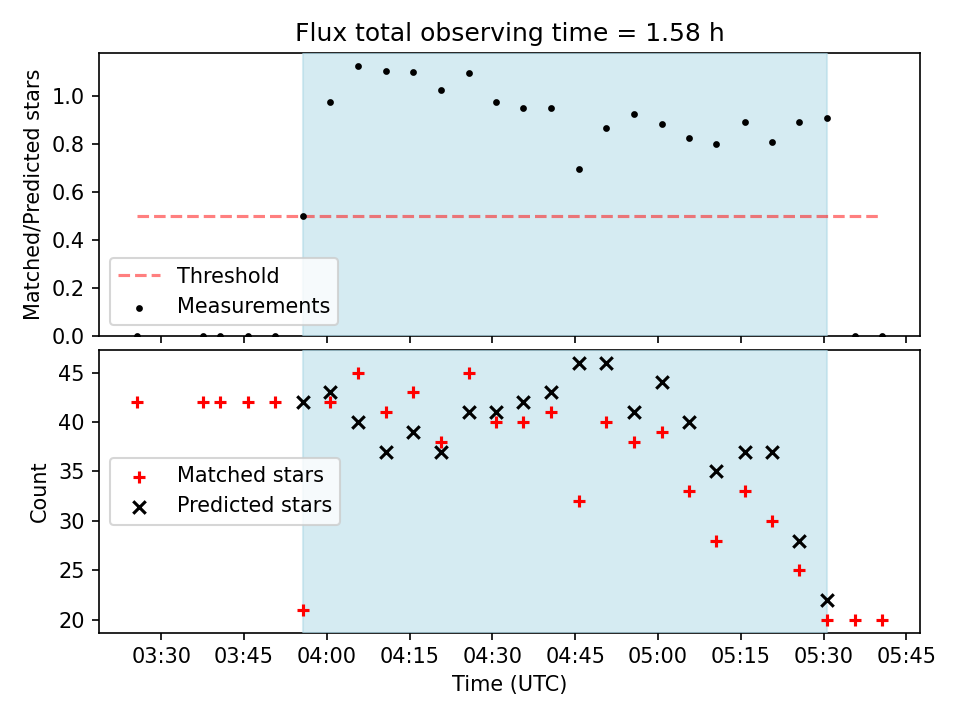 Flux total observing time = 1.58 h

Matched/Predicted stars

1.0
0.8
0.6
0.4
0.2
0.0

Threshold
Measurements

Count

45
40
35
30
25
20

Matched stars
Predicted stars

03:30
03:45
04:00
04:15
04:30
04:45
05:00
05:15
05:30
05:45

Time (UTC)